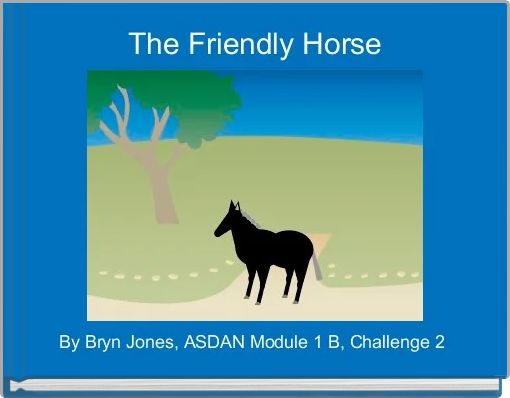 The Friendly Horse

By Bryn Jones, ASDAN Module 1 B, Challenge 2